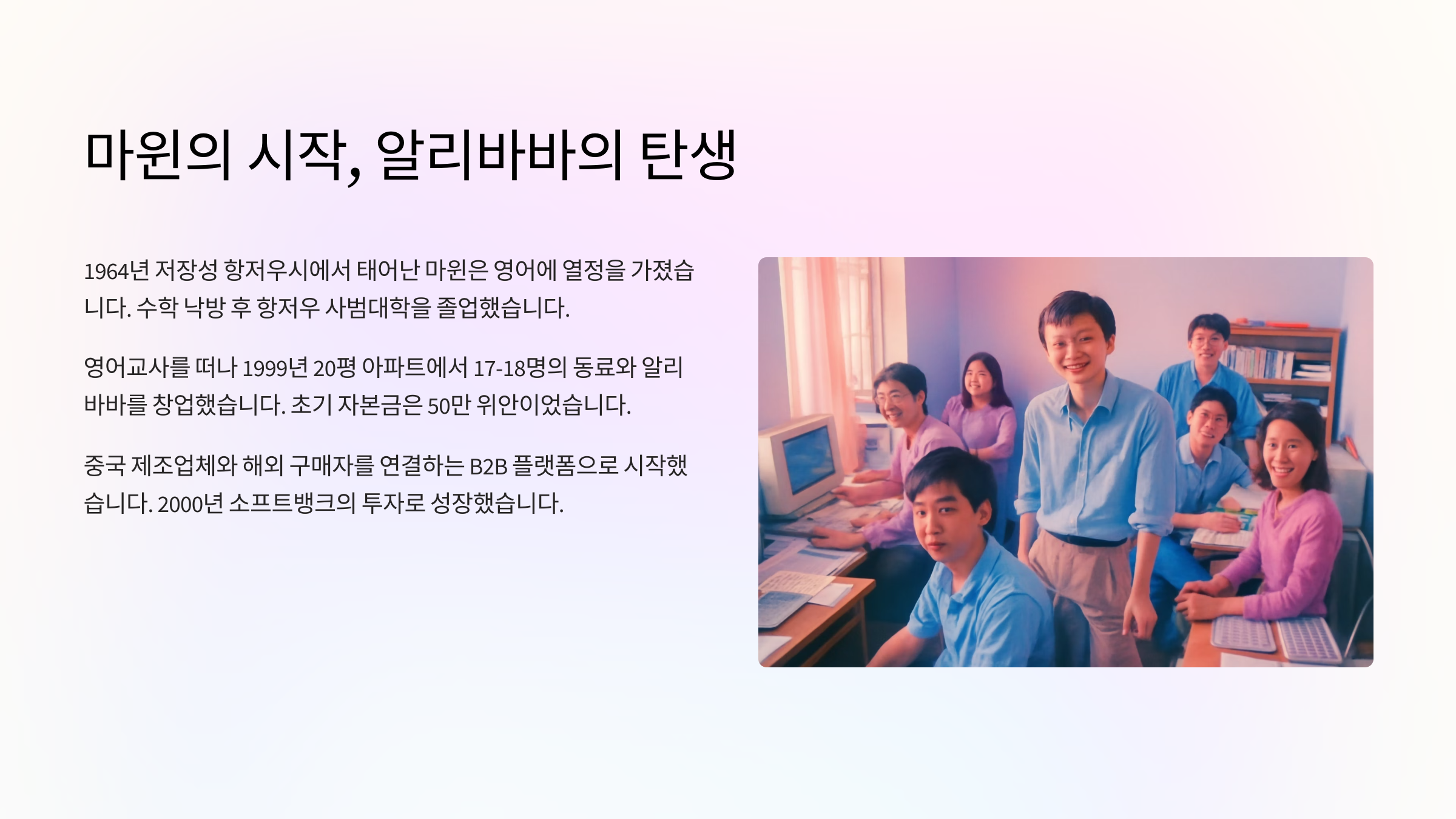 마윈의 시작, 알리바바의 탄생

1964년 저장성 항저우시에서 태어난 마윈은 영어에 열정을 가졌습니다. 수학 낙방 후 항저우 사범대학을 졸업했습니다.

영어교사를 떠나 1999년 20평 아파트에서 17-18명의 동료와 알리바바를 창업했습니다. 초기 자본금은 50만 위안이었습니다.

중국 제조업체와 해외 구매자를 연결하는 B2B 플랫폼으로 시작했습니다. 2000년 소프트뱅크의 투자로 성장했습니다.